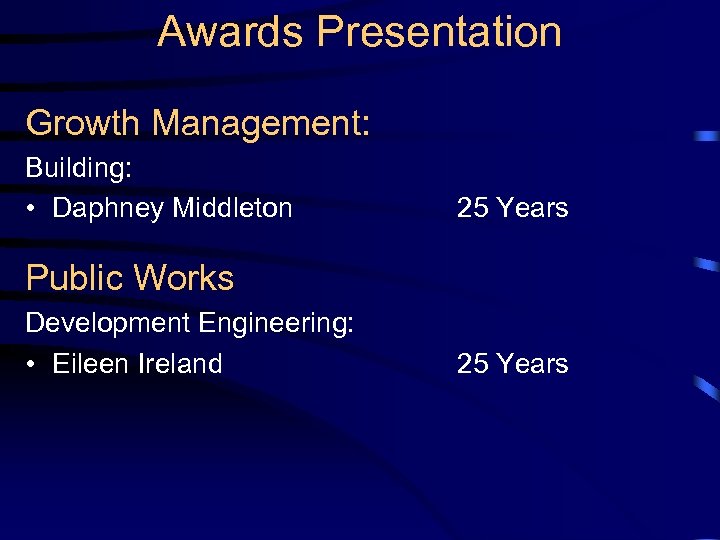 Awards Presentation

Growth Management:

Building:

• Daphney Middleton 25 Years

Public Works

Development Engineering:

• Eileen Ireland 25 Years